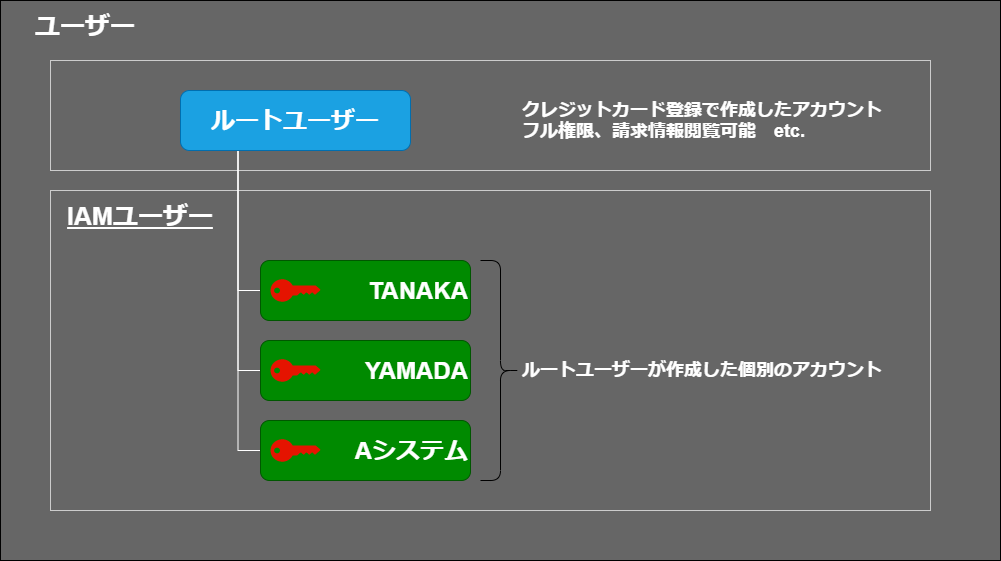 ユーザー

ルートユーザー

クレジットカード登録で作成したアカウント
フル権限、請求情報閲覧可能　etc.

IAMユーザー

TANAKA

YAMADA

Aシステム

ルートユーザーが作成した個別のアカウント